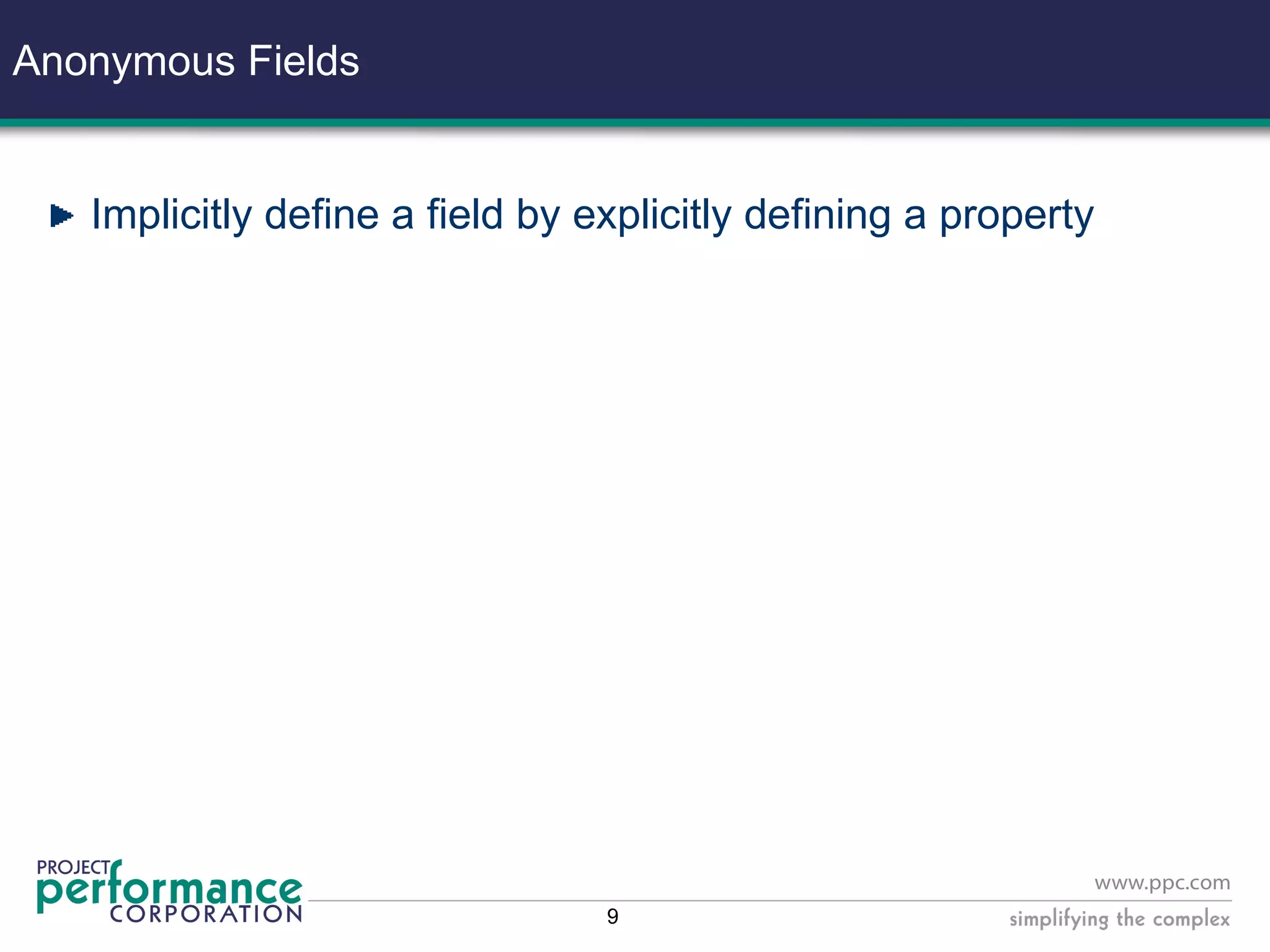 Anonymous Fields

Implicitly define a field by explicitly defining a property

PROJECT performance CORPORATION

9

www.ppc.com

simplifying the complex